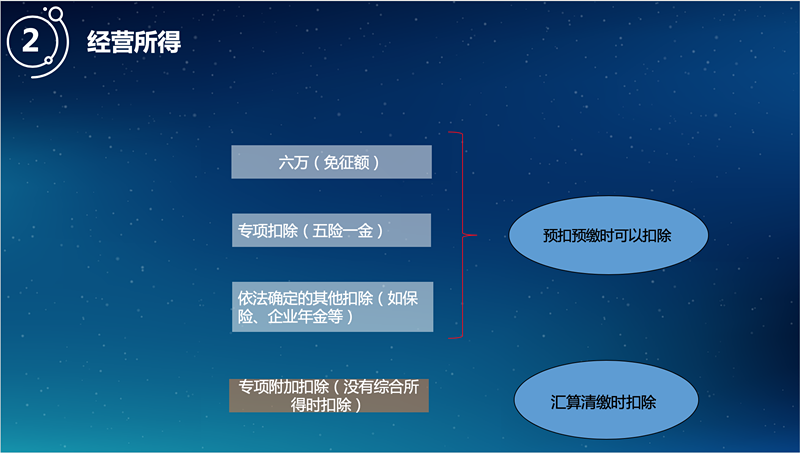 2 经营所得

六万（免征额）

专项扣除（五险一金）

依法确定的其他扣除（如保险、企业年金等）

预扣预缴时可以扣除

专项附加扣除（没有综合所得时扣除）

汇算清缴时扣除